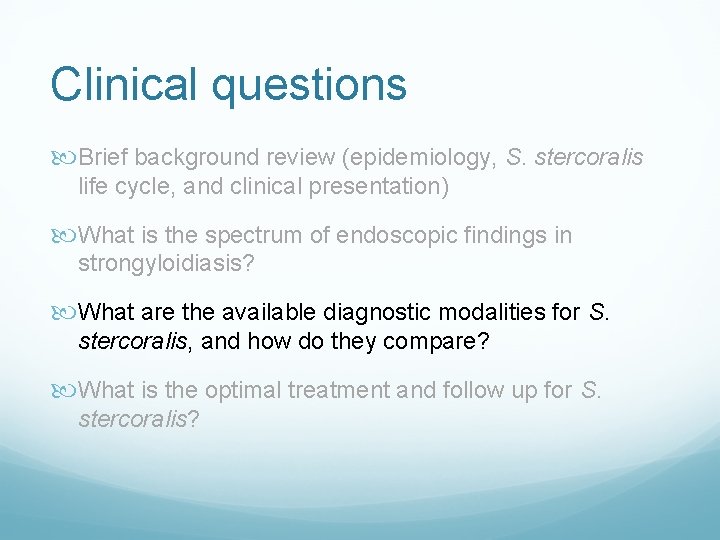 Clinical questions

Brief background review (epidemiology, S. stercoralis life cycle, and clinical presentation)

What is the spectrum of endoscopic findings in strongyloidiasis?

What are the available diagnostic modalities for S. stercoralis, and how do they compare?

What is the optimal treatment and follow up for S. stercoralis?